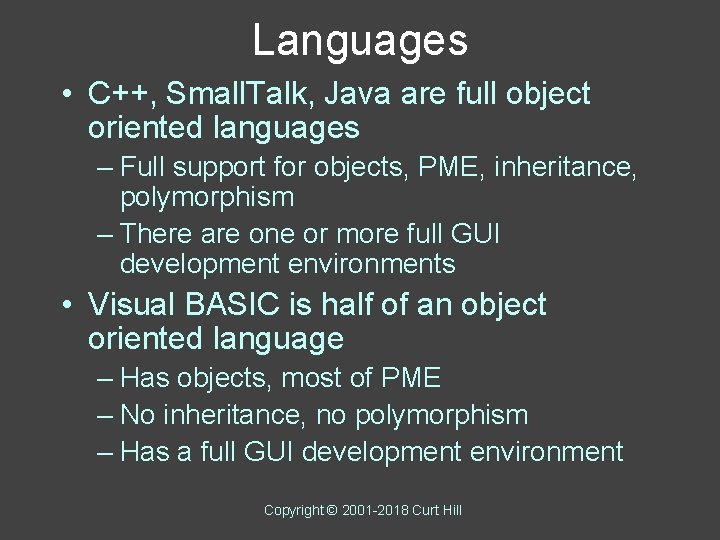 Languages

• C++, SmallTalk, Java are full object oriented languages

– Full support for objects, PME, inheritance, polymorphism

– There are one or more full GUI development environments

• Visual BASIC is half of an object oriented language

– Has objects, most of PME

– No inheritance, no polymorphism

– Has a full GUI development environment

Copyright © 2001-2018 Curt Hill